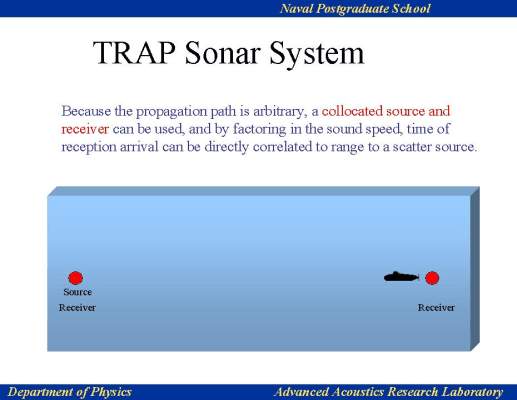 Naval Postgraduate School

TRAP Sonar System

Because the propagation path is arbitrary, a collocated source and receiver can be used, and by factoring in the sound speed, time of reception arrival can be directly correlated to range to a scatter source.

Source
Receiver

Receiver

Department of Physics

Advanced Acoustics Research Laboratory